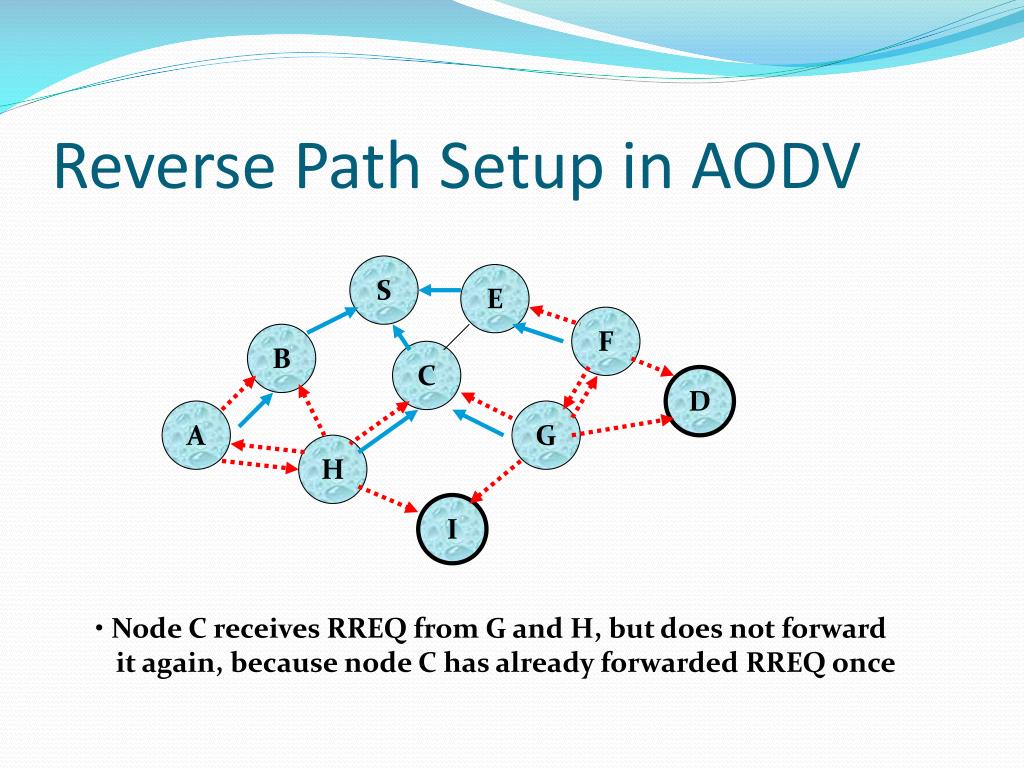 Reverse Path Setup in AODV

S
E
F
B
C
D
A
G
H
I

• Node C receives RREQ from G and H, but does not forward it again, because node C has already forwarded RREQ once